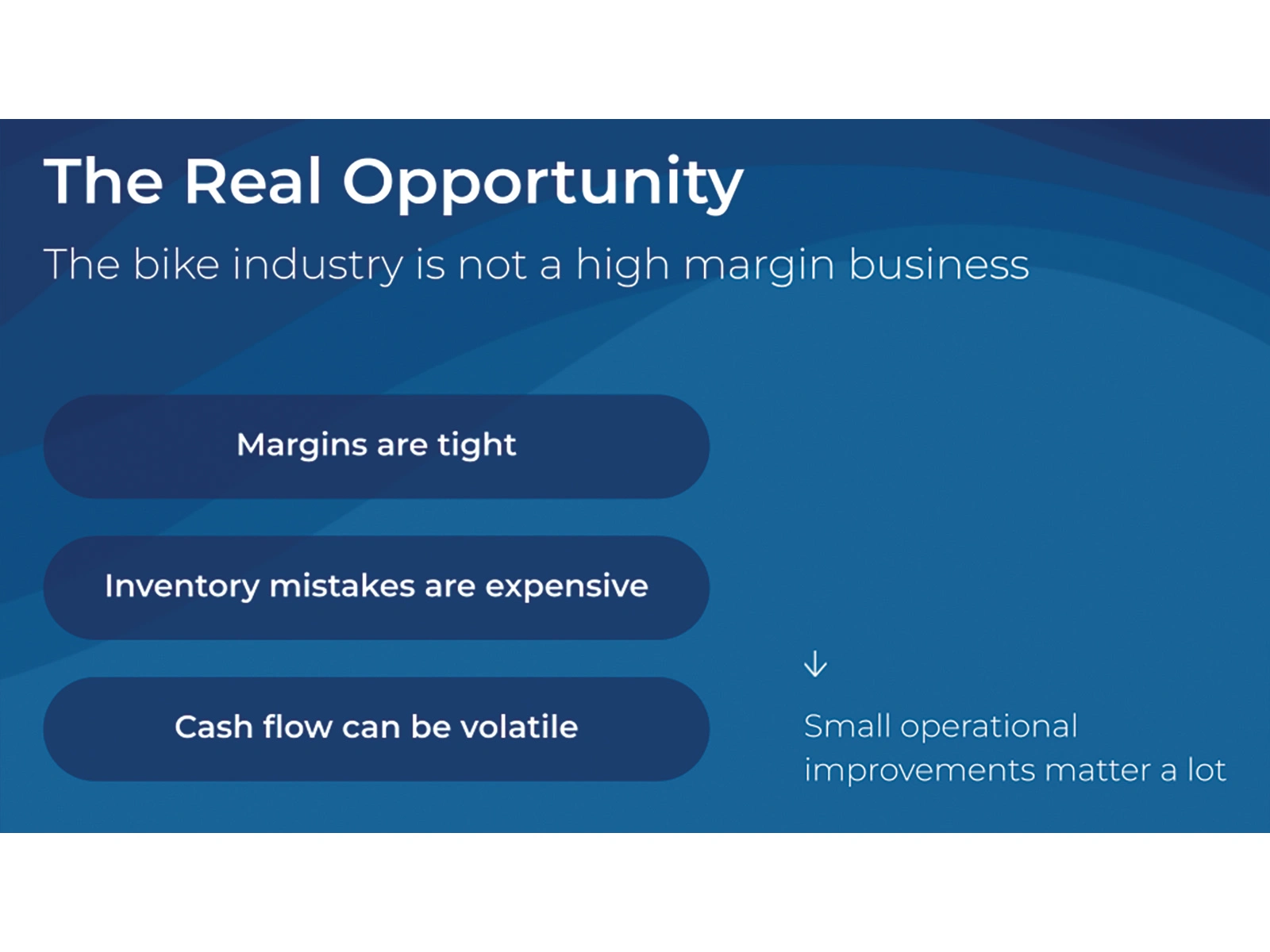 The Real Opportunity

The bike industry is not a high margin business

Margins are tight

Inventory mistakes are expensive

Cash flow can be volatile

↓

Small operational improvements matter a lot